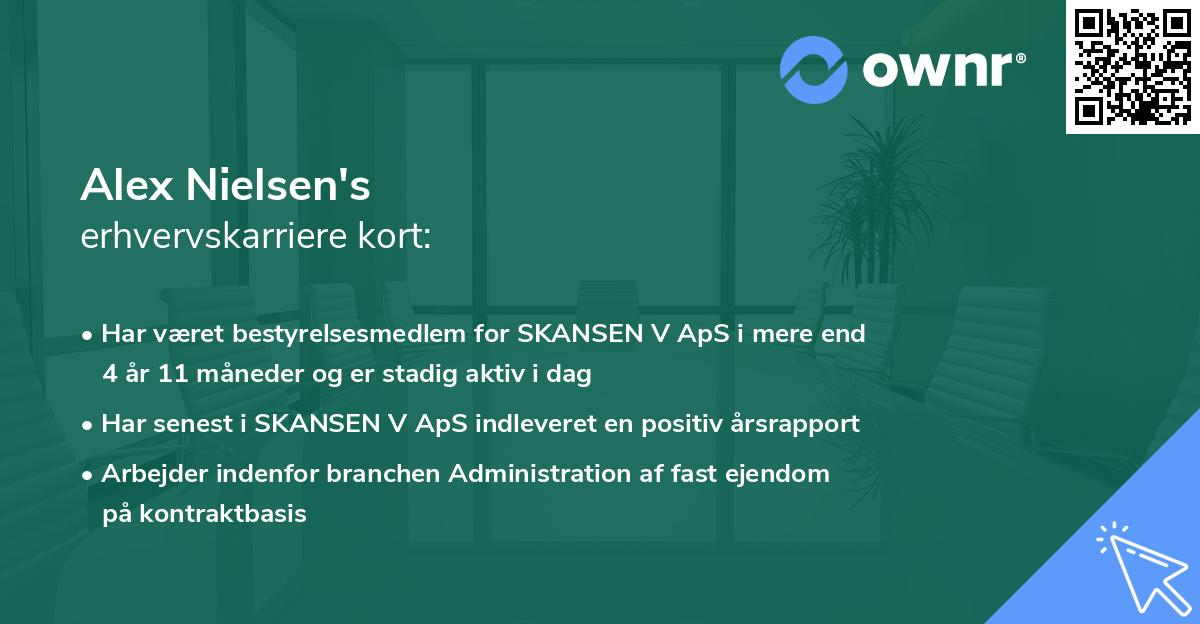 ownr®

Alex Nielsen's
erhvervskarriere kort:

• Har været bestyrelsesmedlem for SKANSEN V ApS i mere end 4 år 11 måneder og er stadig aktiv i dag

• Har senest i SKANSEN V ApS indleveret en positiv årsrapport

• Arbejder indenfor branchen Administration af fast ejendom på kontraktbasis